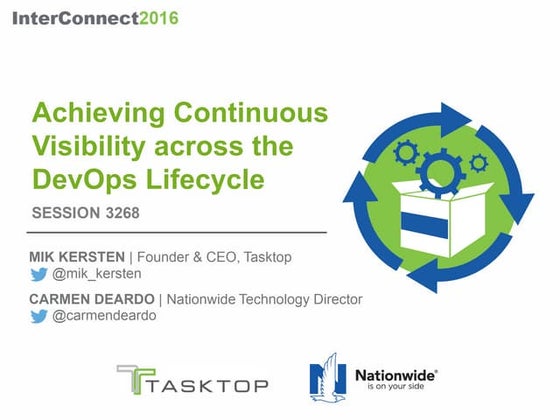 InterConnect2016

Achieving Continuous Visibility across the DevOps Lifecycle

SESSION 3268

MIK KERSTEN | Founder & CEO, Tasktop
@mik_kersten

CARMEN DEARDO | Nationwide Technology Director
@carmendeardo

TASKTOP

Nationwide®
is on your side